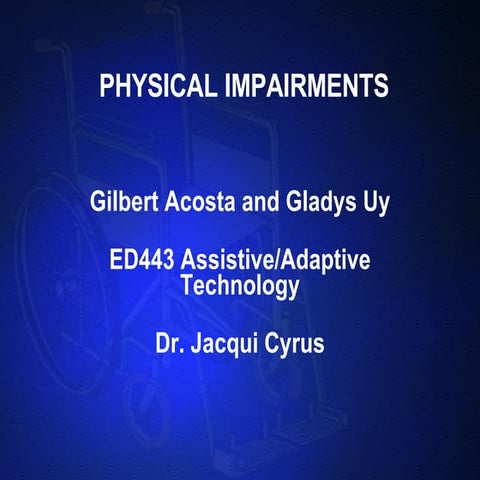 PHYSICAL IMPAIRMENTS

Gilbert Acosta and Gladys Uy

ED443 Assistive/Adaptive Technology

Dr. Jacqui Cyrus